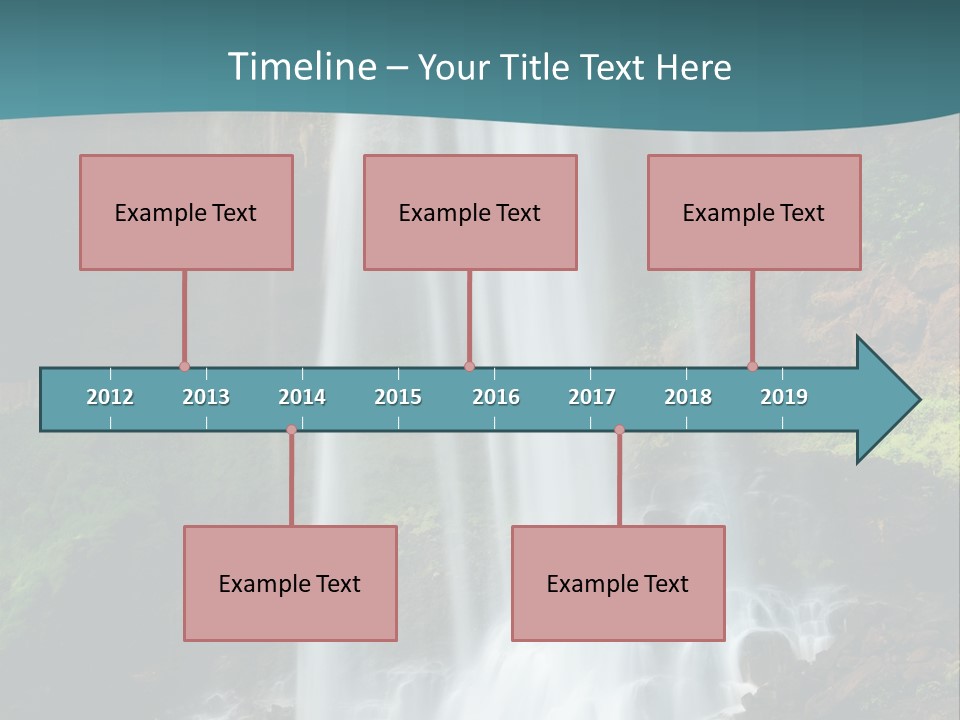 Timeline – Your Title Text Here

Example Text

Example Text

Example Text

2012 2013 2014 2015 2016 2017 2018 2019

Example Text

Example Text